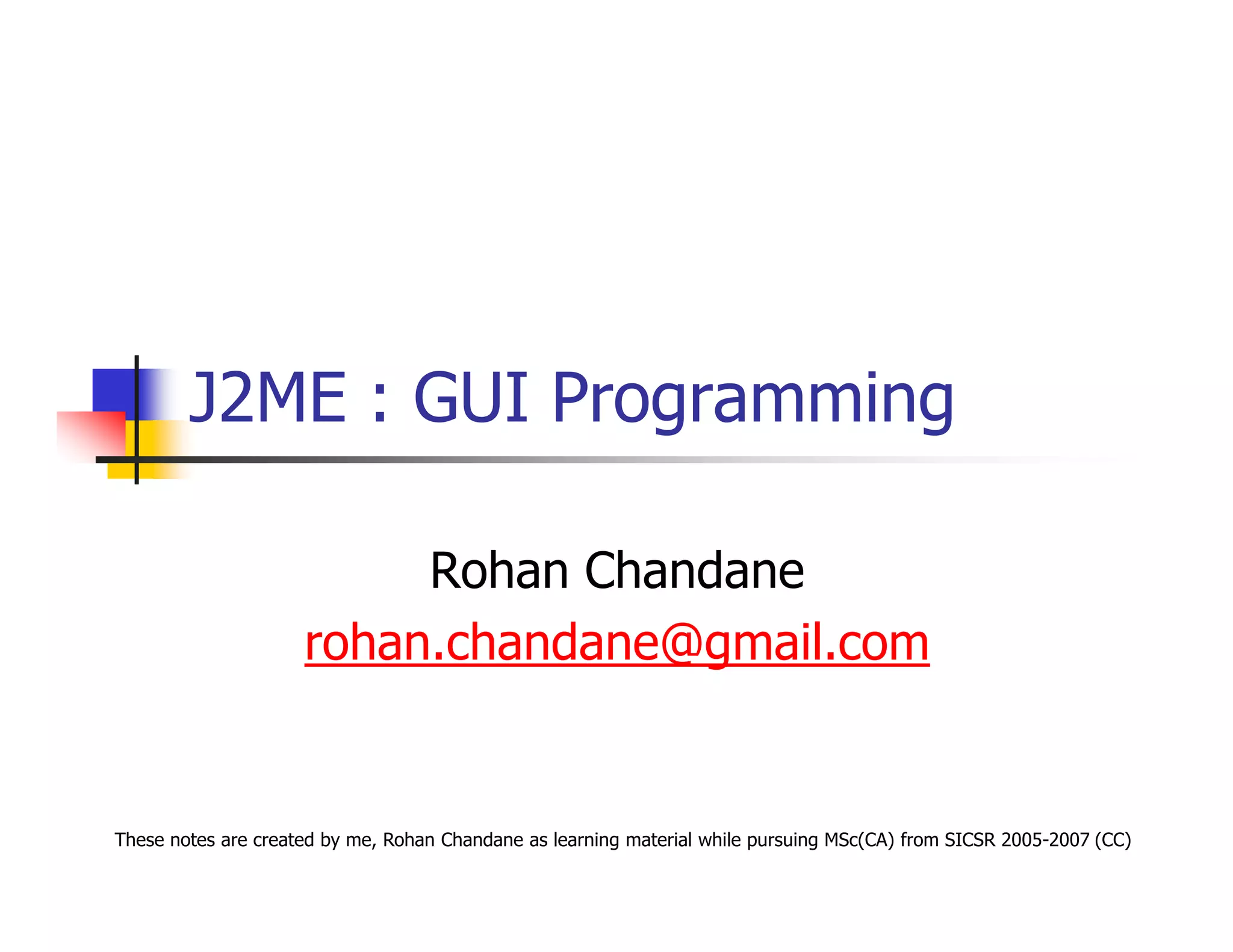 J2ME : GUI Programming

Rohan Chandane

rohan.chandane@gmail.com

These notes are created by me, Rohan Chandane as learning material while pursuing MSc(CA) from SICSR 2005-2007 (CC)